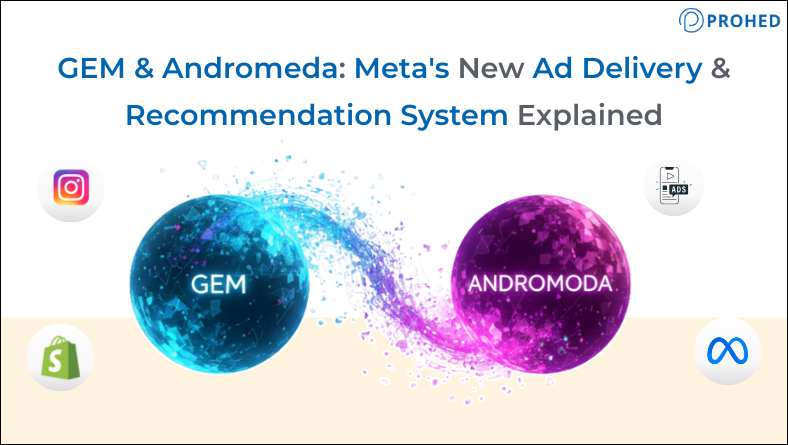 PROHED

GEM & Andromeda: Meta's New Ad Delivery & Recommendation System Explained

ADS

GEM

ANDROMODA